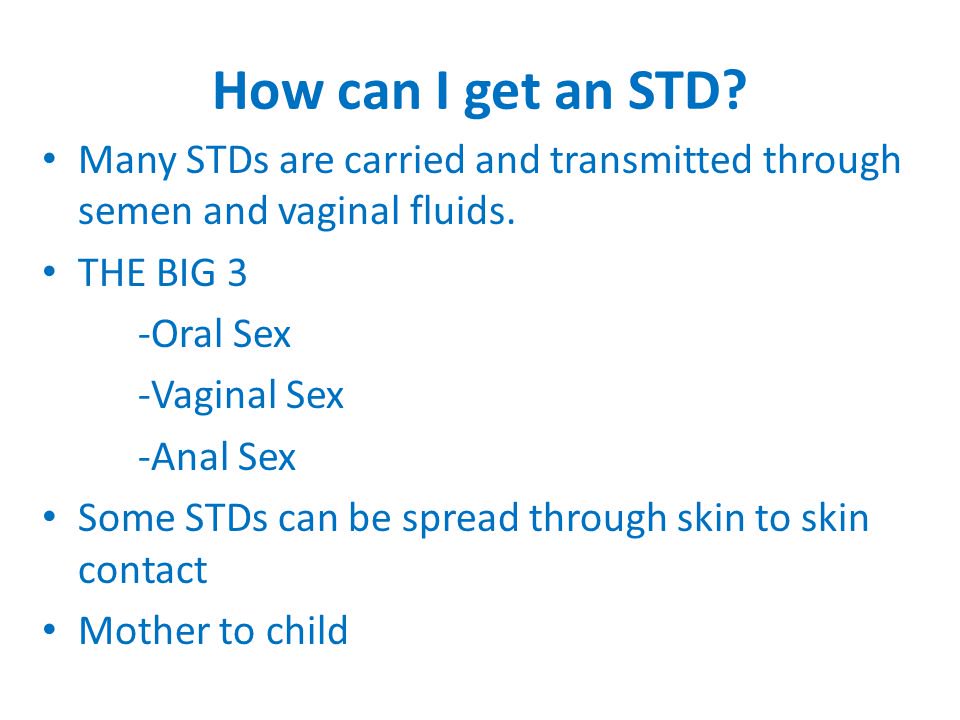 How can I get an STD?

• Many STDs are carried and transmitted through semen and vaginal fluids.
• THE BIG 3
-Oral Sex
-Vaginal Sex
-Anal Sex
• Some STDs can be spread through skin to skin contact
• Mother to child